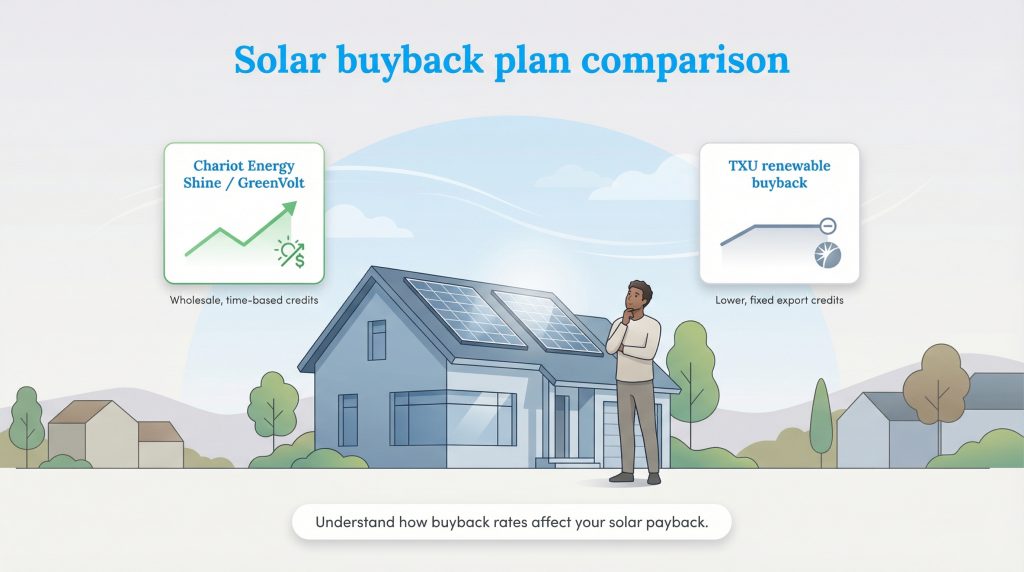 Solar buyback plan comparison

Chariot Energy Shine / GreenVolt

Wholesale, time-based credits

TXU renewable buyback

Lower, fixed export credits

Understand how buyback rates affect your solar payback.